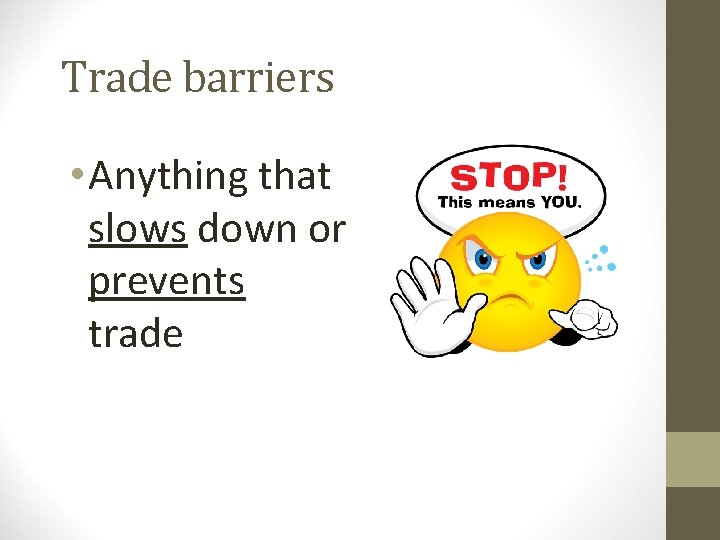 Trade barriers

• Anything that slows down or prevents trade

STOP!
This means YOU.